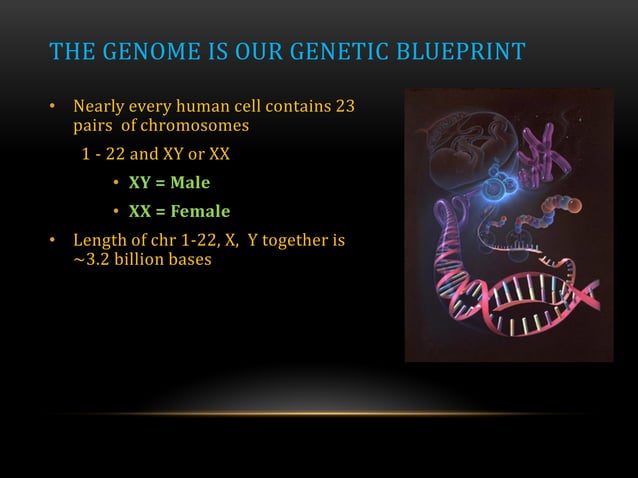 THE GENOME IS OUR GENETIC BLUEPRINT

• Nearly every human cell contains 23 pairs of chromosomes

1 - 22 and XY or XX

• XY = Male

• XX = Female

• Length of chr 1-22, X, Y together is ~3.2 billion bases